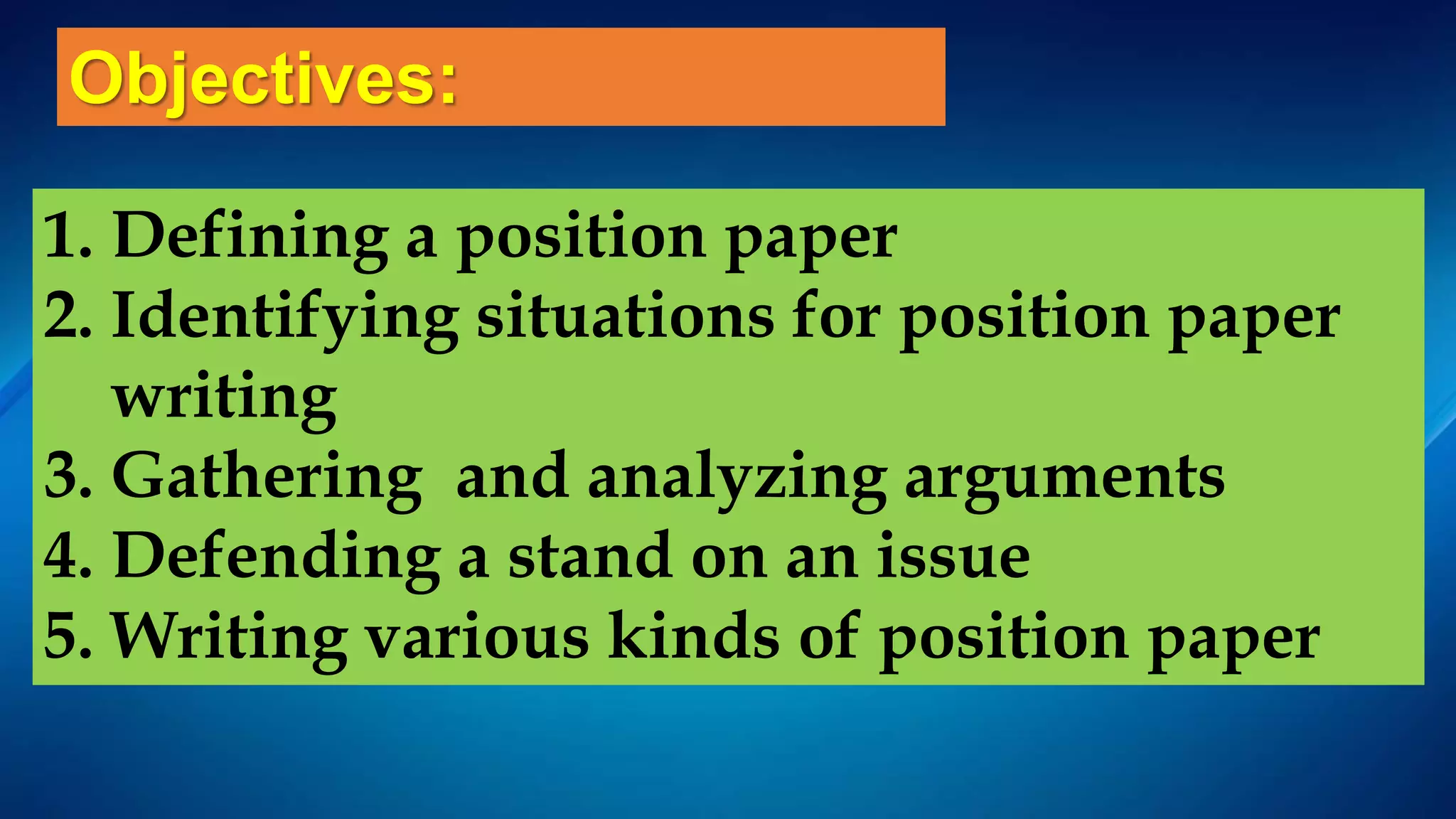 Objectives:

1. Defining a position paper
2. Identifying situations for position paper writing
3. Gathering and analyzing arguments
4. Defending a stand on an issue
5. Writing various kinds of position paper